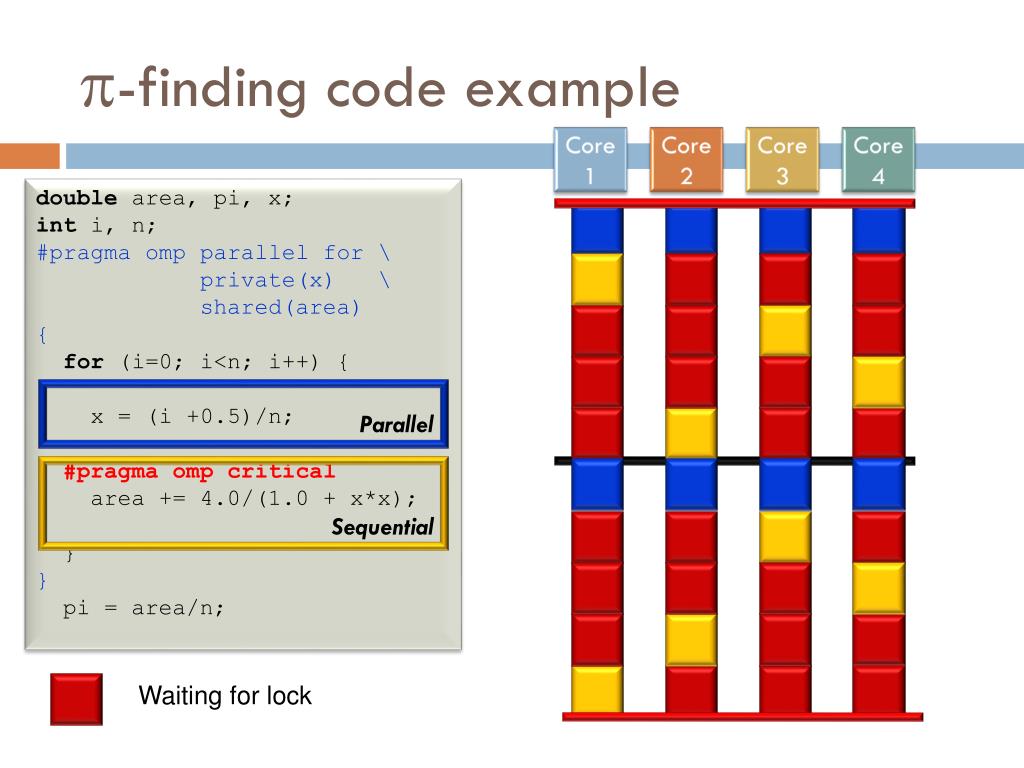 $\pi$-finding code example

Core 1

Core 2

Core 3

Core 4

double area, pi, x;
int i, n;
#pragma omp parallel for \
            private(x)   \
            shared(area)
{
  for (i=0; i<n; i++) {

    x = (i +0.5)/n;

Parallel

  #pragma omp critical
    area += 4.0/(1.0 + x*x);

Sequential

  }
}
  pi = area/n;

Waiting for lock